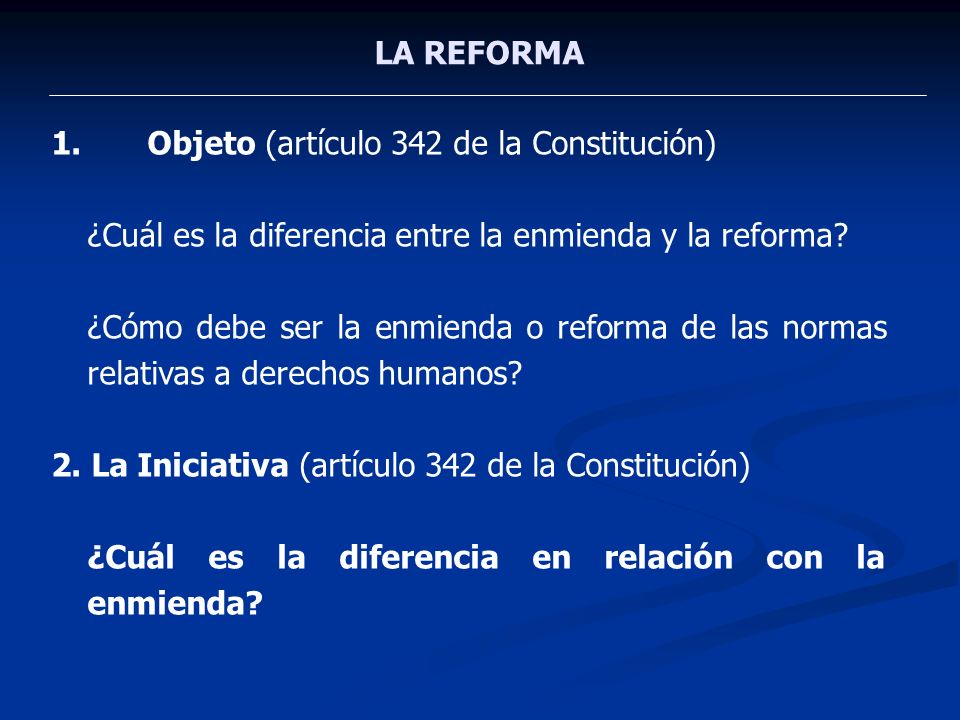 LA REFORMA

1. Objeto (artículo 342 de la Constitución)

¿Cuál es la diferencia entre la enmienda y la reforma?

¿Cómo debe ser la enmienda o reforma de las normas relativas a derechos humanos?

2. La Iniciativa (artículo 342 de la Constitución)

¿Cuál es la diferencia en relación con la enmienda?